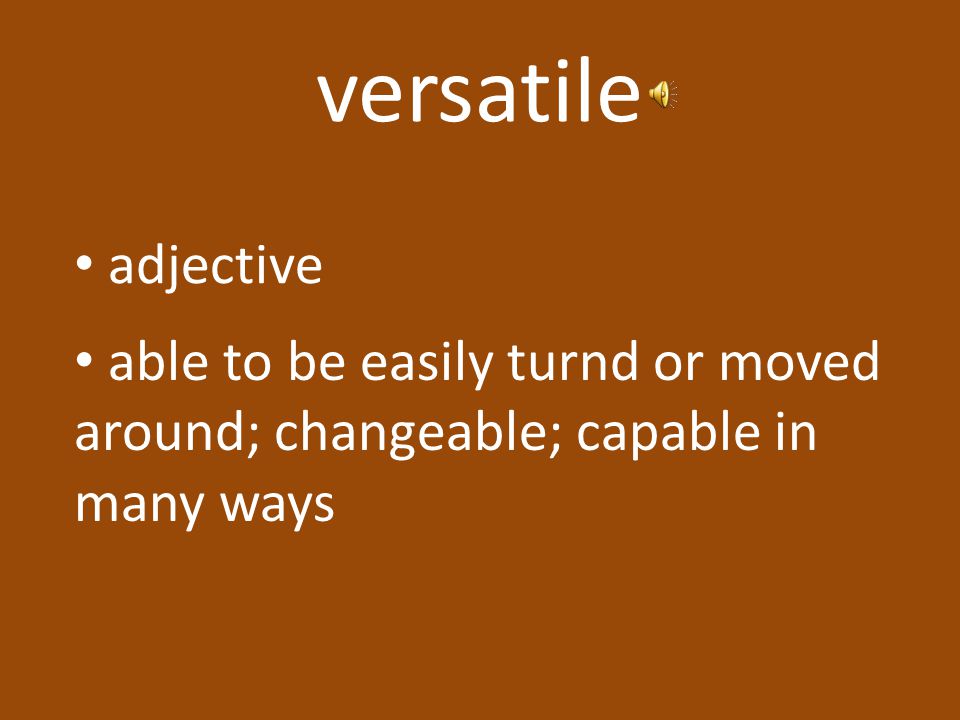 versatile

• adjective

• able to be easily turnd or moved around; changeable; capable in many ways